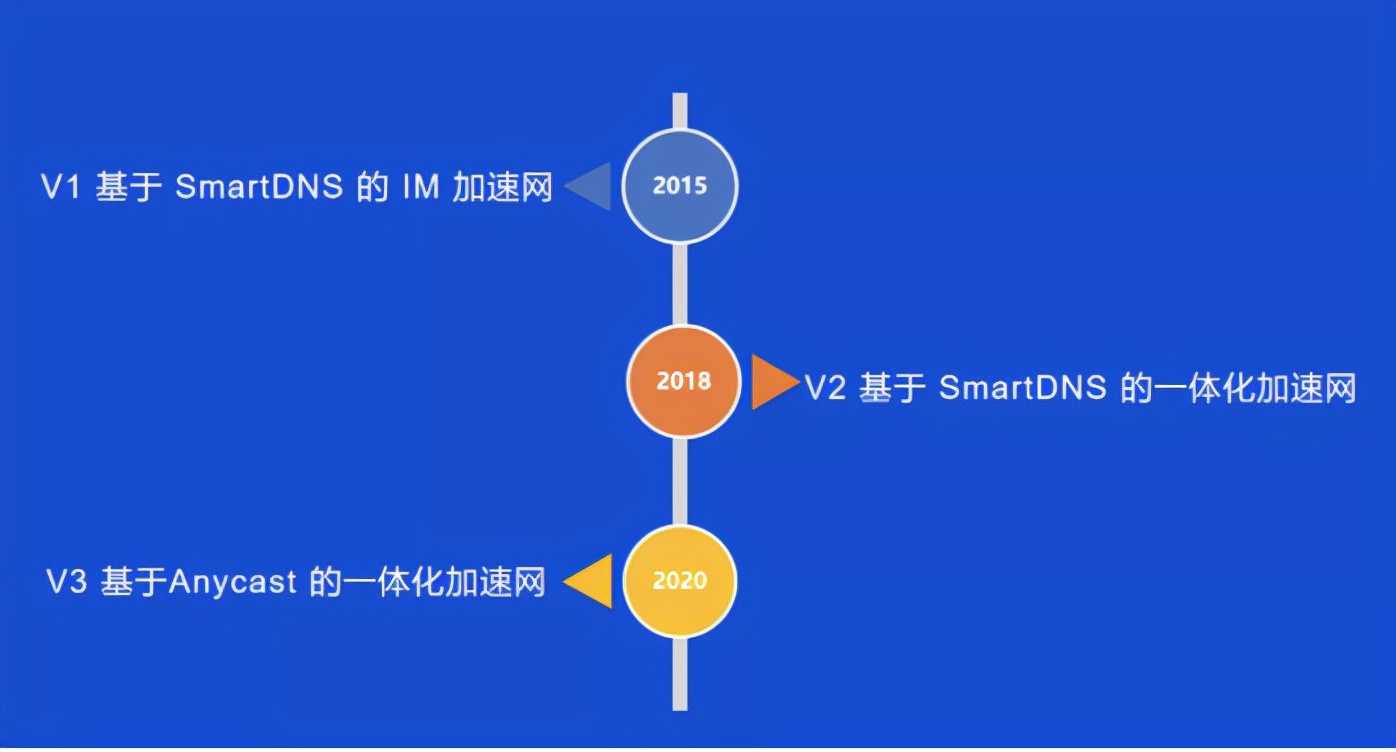 V1 基于 SmartDNS 的 IM 加速网

2015

2018

V2 基于 SmartDNS 的一体化加速网

V3 基于Anycast 的一体化加速网

2020